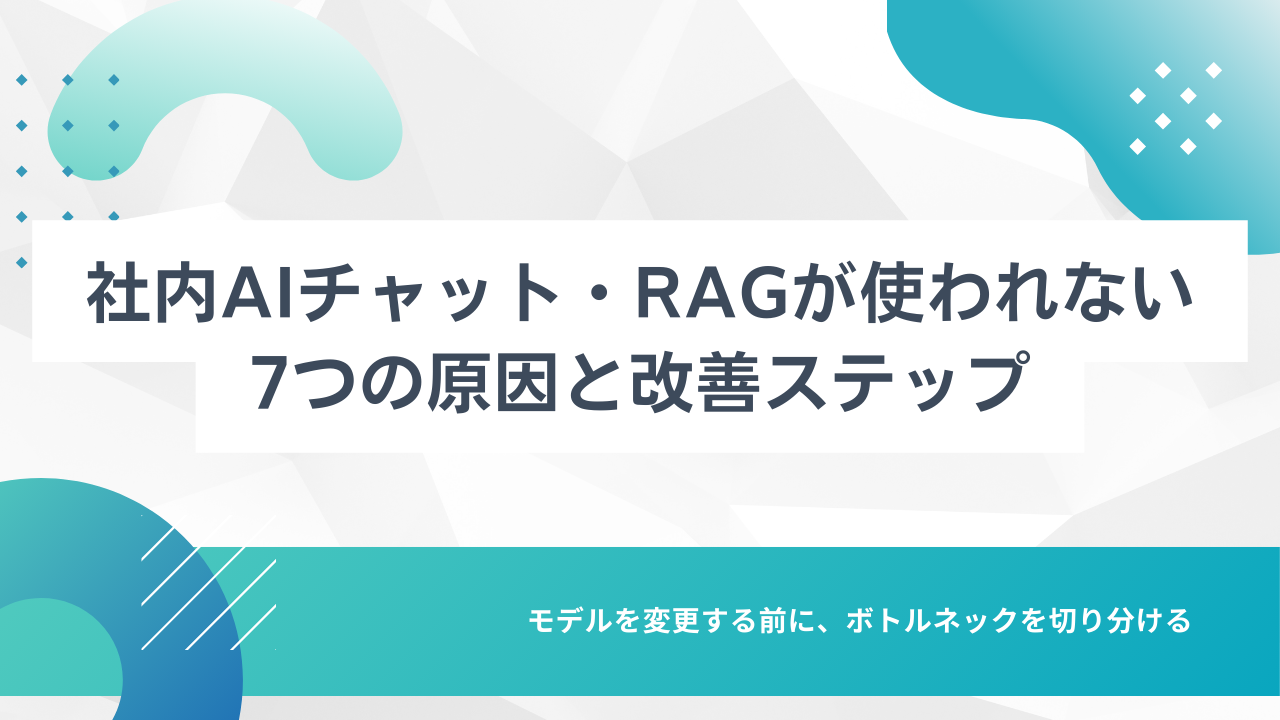 社内AIチャット・RAGが使われない
7つの原因と改善ステップ

モデルを変更する前に、ボトルネックを切り分ける